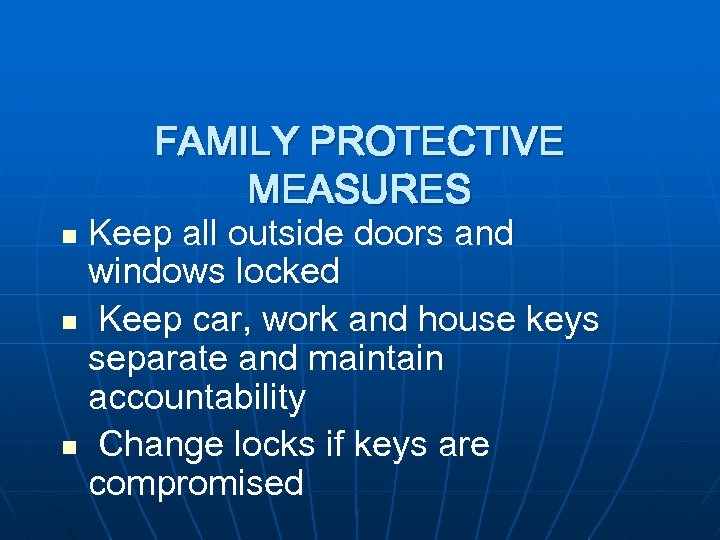 FAMILY PROTECTIVE MEASURES

- Keep all outside doors and windows locked
- Keep car, work and house keys separate and maintain accountability
- Change locks if keys are compromised